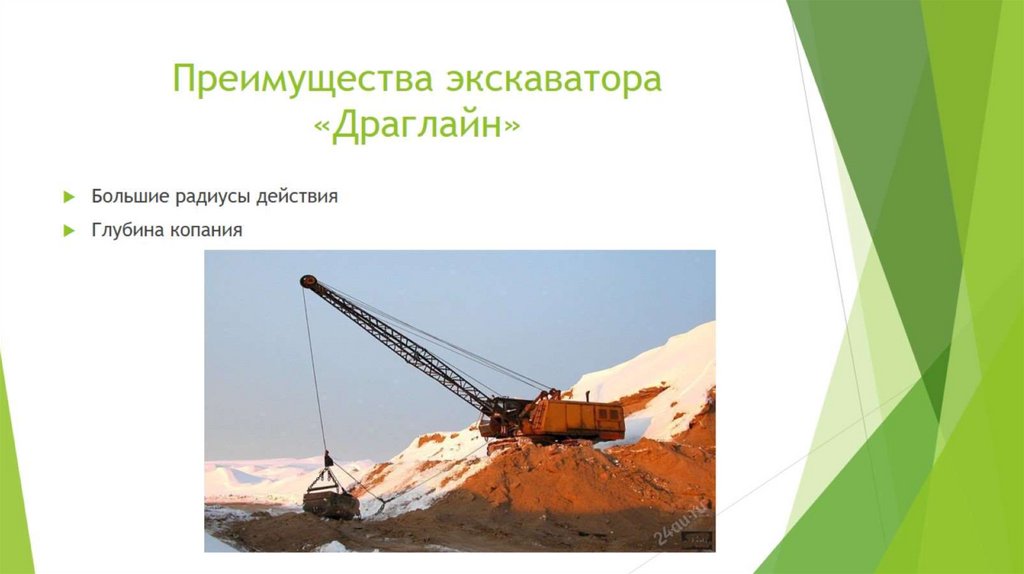 Преимущества экскаватора «Драглайн»

Большие радиусы действия

Глубина копания

24au.ru